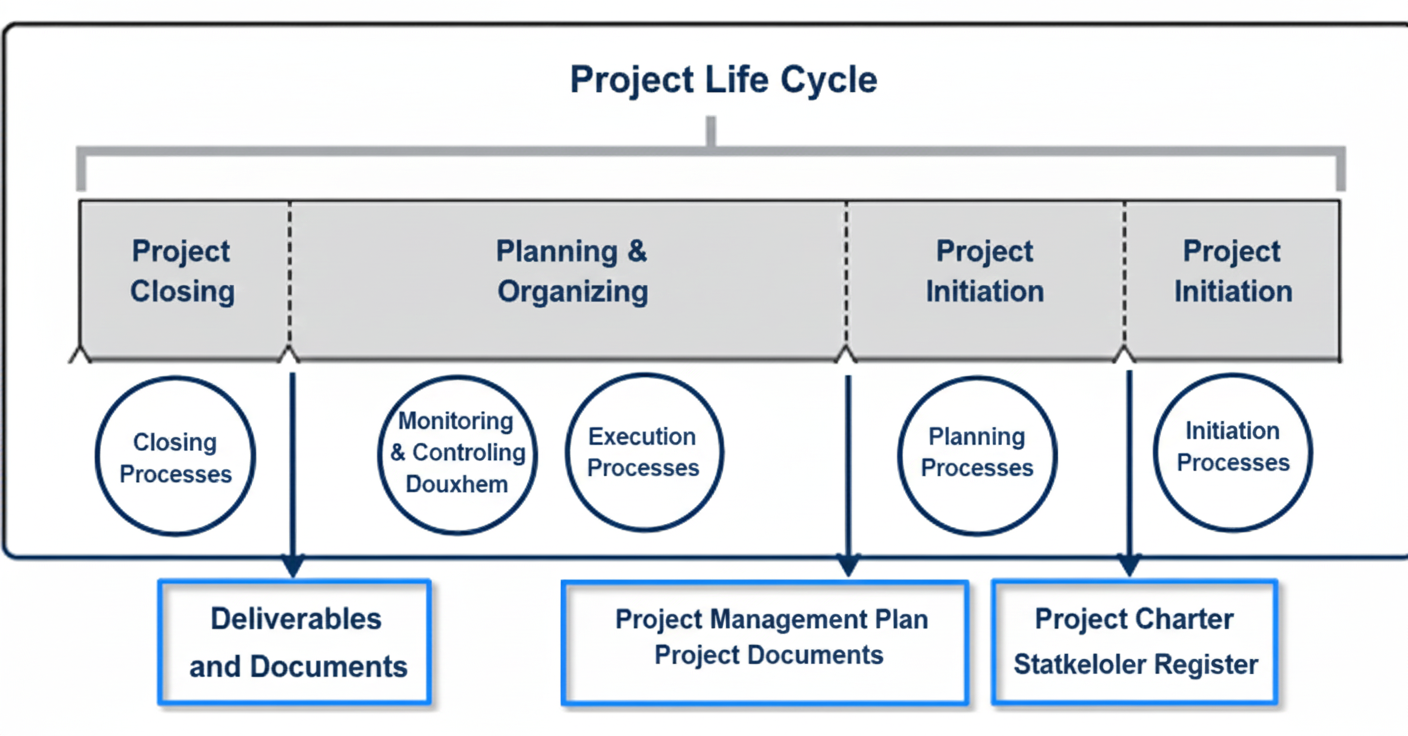 Project Life Cycle

Project Closing

Planning & Organizing

Project Initiation

Project Initiation

Closing Processes

Monitoring & Controling Douxhem

Execution Processes

Planning Processes

Initiation Processes

Deliverables and Documents

Project Management Plan Project Documents

Project Charter Statkeloler Register